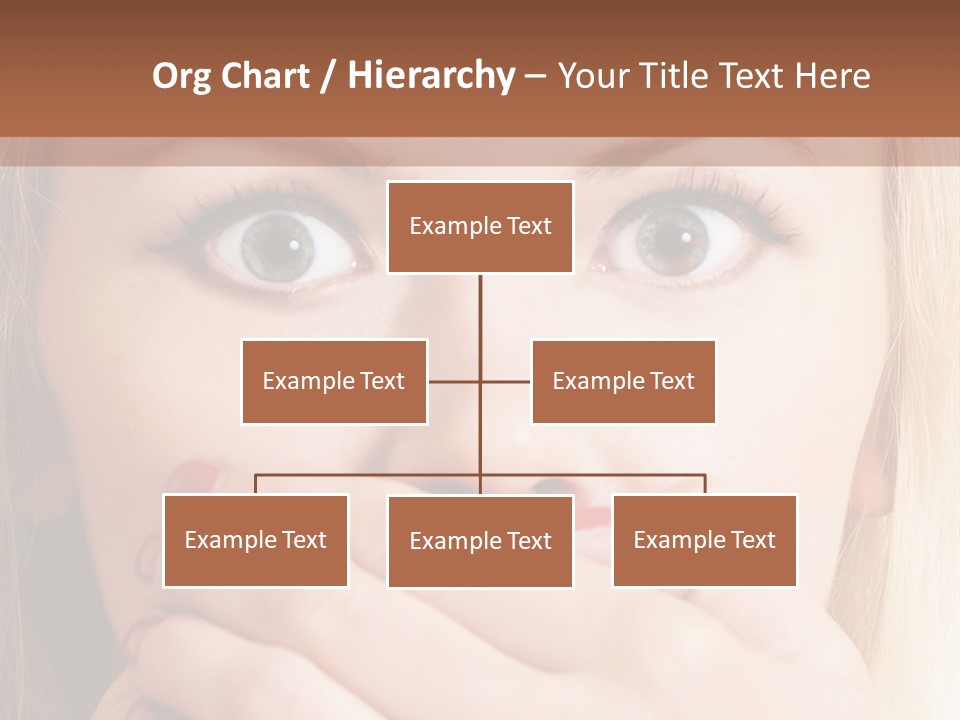 Org Chart / Hierarchy – Your Title Text Here

Example Text

Example Text

Example Text

Example Text

Example Text

Example Text